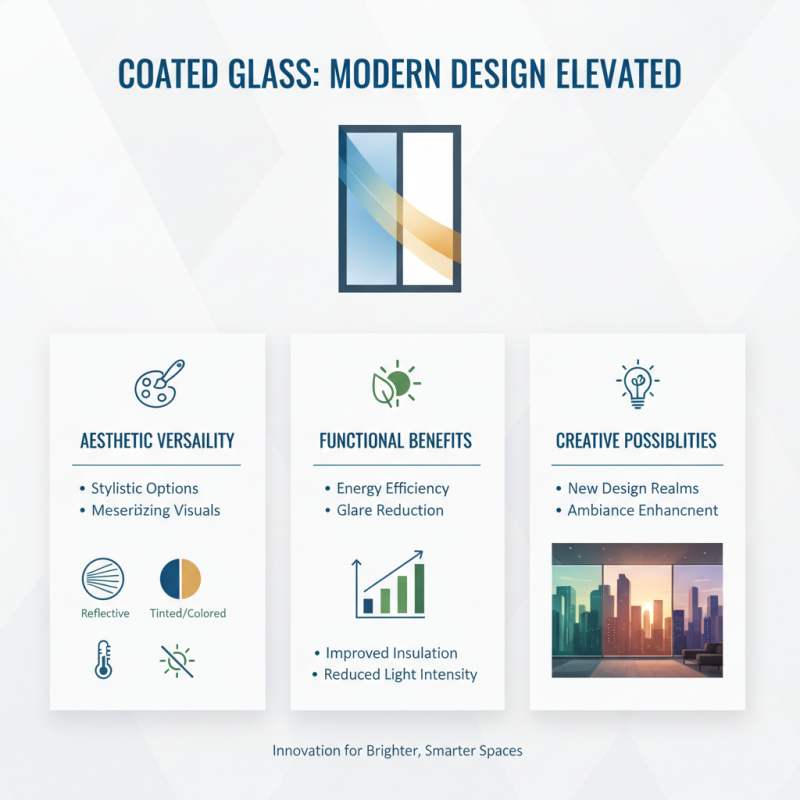 COATED GLASS: MODERN DESIGN ELEVATED

AESTHETIC VERSAILITY

• Stylistic Options
• Meserizing Visuals

Reflective

Tinted/Colored

FUNCTIONAL BENEFITS

• Energy Efficiency
• Glare Reduction

• Improved Insulation
• Reduced Light Intensity

CREATIVE POSSIBLITIES

• New Design Realms
• Ambiance Enhancnent

Innovation for Brighter, Smarter Spaces